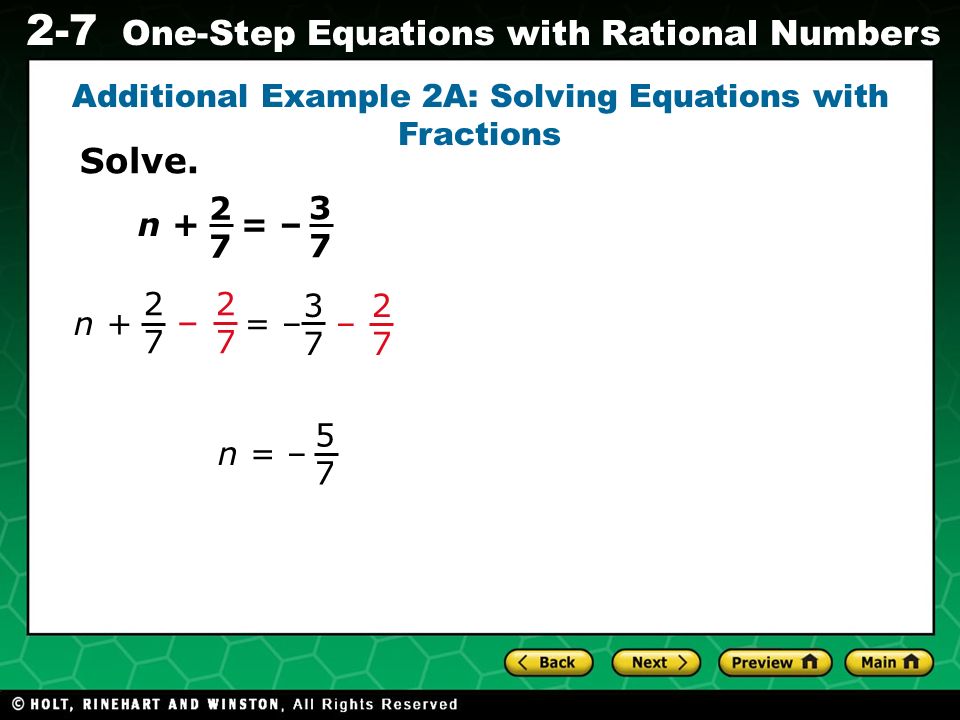 2-7 One-Step Equations with Rational Numbers

Additional Example 2A: Solving Equations with Fractions

Solve.

$n + \frac{2}{7} = -\frac{3}{7}$

$n + \frac{2}{7} - \frac{2}{7} = -\frac{3}{7} - \frac{2}{7}$

$n = -\frac{5}{7}$

Back Next Preview Main

© HOLT, RINEHART AND WINSTON, All Rights Reserved